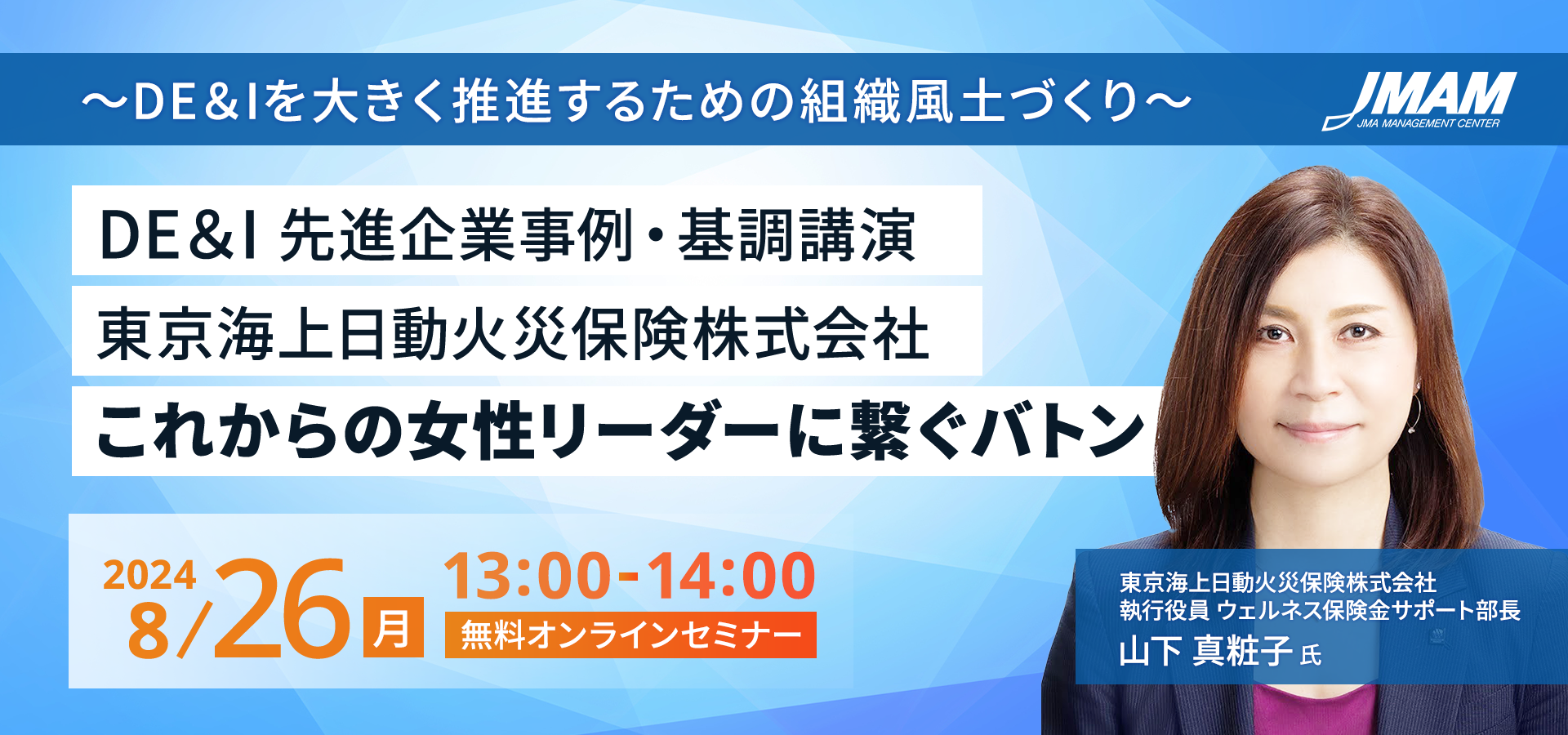 ～DE&Iを大きく推進するための組織風土づくり～

JMAM
JMA MANAGEMENT CENTER

DE&I 先進企業事例・基調講演
東京海上日動火災保険株式会社
これからの女性リーダーに繋ぐバトン

2024
8/26 月
13:00-14:00
無料オンラインセミナー

東京海上日動火災保険株式会社
執行役員 ウェルネス保険金サポート部長
山下 真粧子 氏